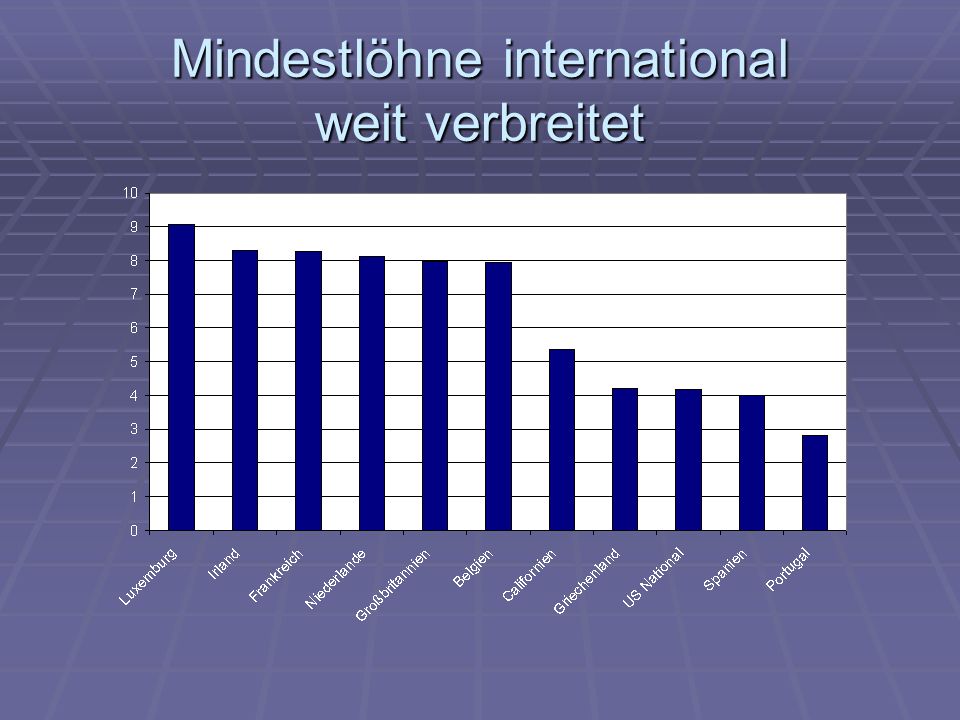 Mindestlöhne international weit verbreitet

10
9
8
7
6
5
4
3
2
1
0

Luxemburg
Irland
Frankreich
Niederlande
Großbritannien
Belgien
Californien
Griechenland
US National
Spanien
Portugal